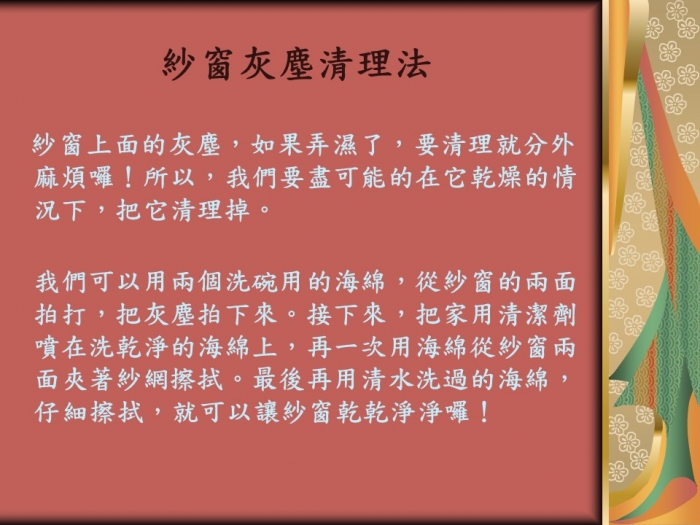 紗窗灰塵清理法

紗窗上面的灰塵，如果弄濕了，要清理就分外麻煩囉！所以，我們要盡可能的在它乾燥的情況下，把它清理掉。

我們可以用兩個洗碗用的海綿，從紗窗的兩面拍打，把灰塵拍下來。接下來，把家用清潔劑噴在洗乾淨的海綿上，再一次用海綿從紗窗兩面夾著紗網擦拭。最後再用清水洗過的海綿，仔細擦拭，就可以讓紗窗乾乾淨淨囉！